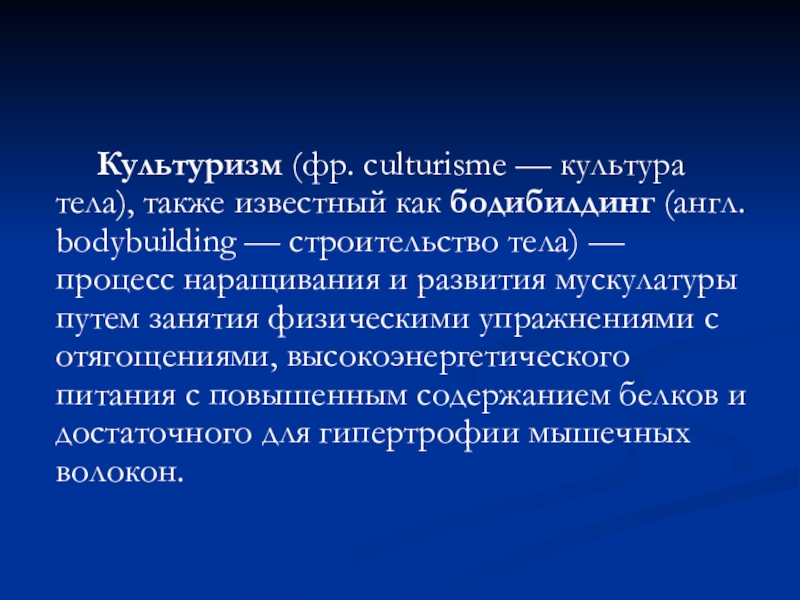 Культуризм (фр. culturisme — культура тела), также известный как бодибилдинг (англ. bodybuilding — строительство тела) — процесс наращивания и развития мускулатуры путем занятия физическими упражнениями с отягощениями, высокоэнергетического питания с повышенным содержанием белков и достаточного для гипертрофии мышечных волокон.